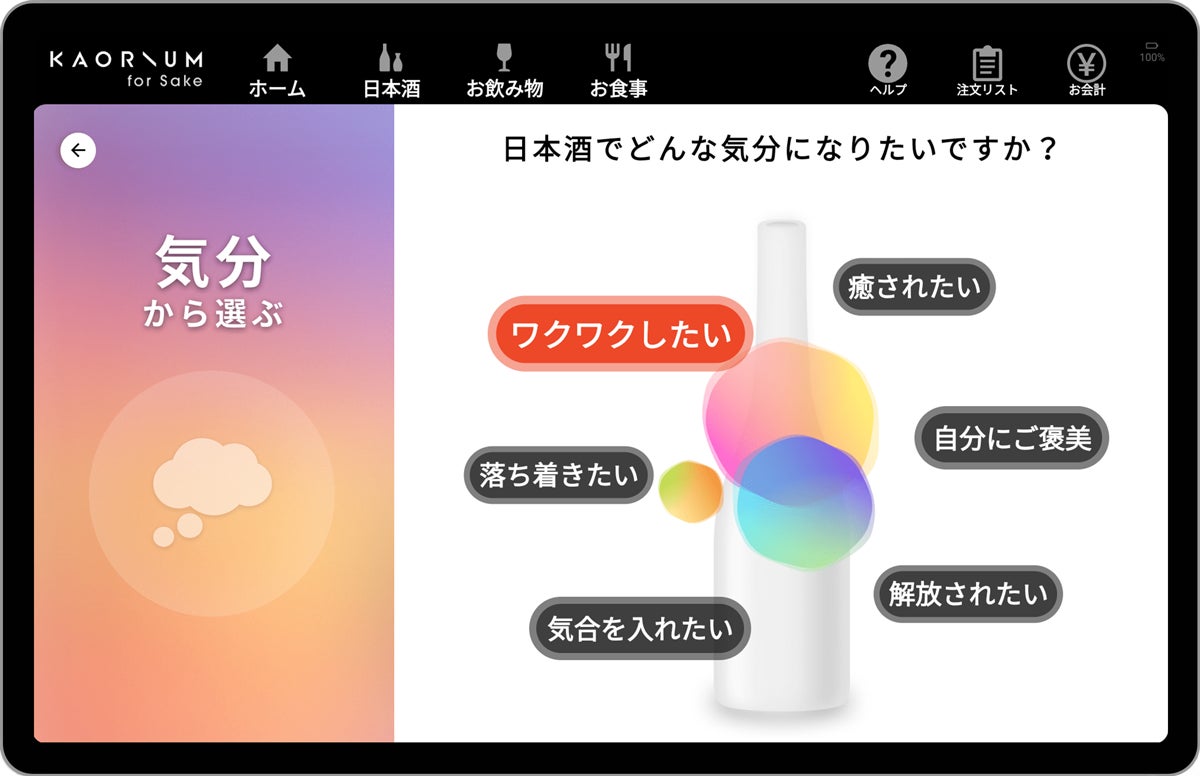 KAORIUM for Sake

ホーム
日本酒
お飲み物
お食事

ヘルプ
注文リスト
お会計

100%

気分
から選ぶ

日本酒でどんな気分になりたいですか？

癒されたい
ワクワクしたい
自分にご褒美
落ち着きたい
解放されたい
気合を入れたい